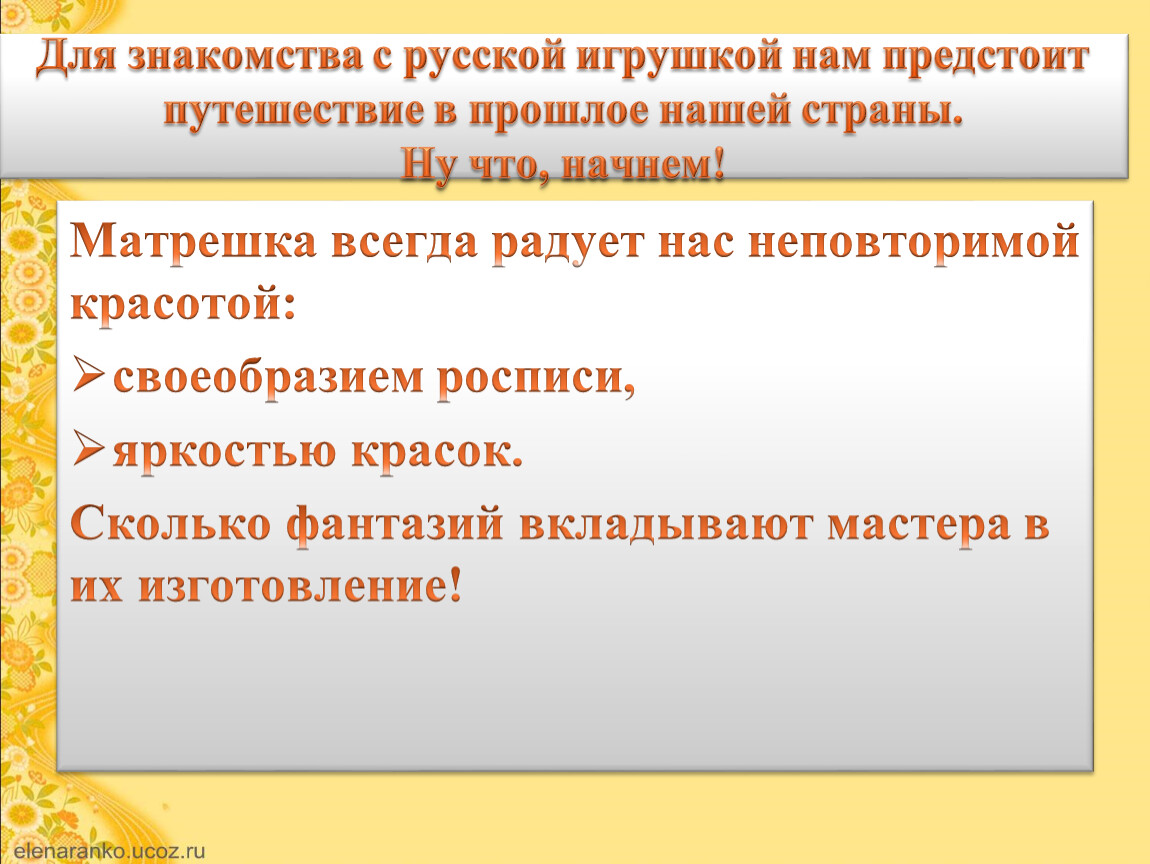 Для знакомства с русской игрушкой нам предстоит путешествие в прошлое нашей страны.
Ну что, начнем!

Матрешка всегда радует нас неповторимой красотой:

➢своеобразием росписи,

➢яркостью красок.

Сколько фантазий вкладывают мастера в их изготовление!

elenaranko.ucoz.ru